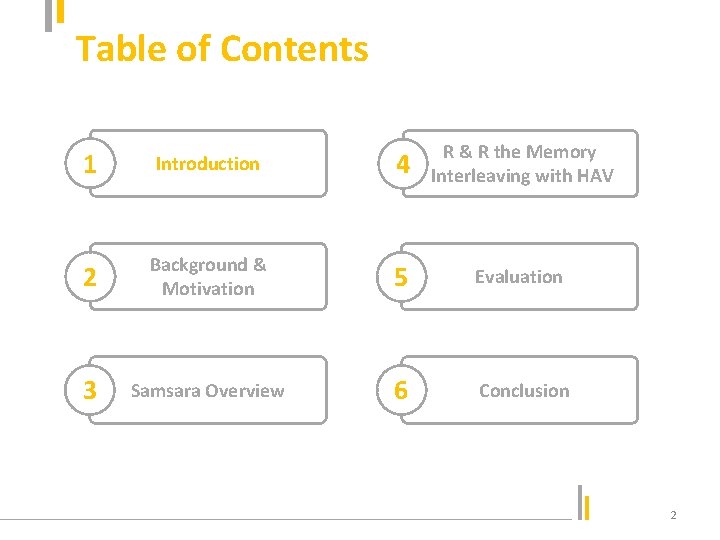 Table of Contents

1 Introduction

2 Background & Motivation

3 Samsara Overview

4 R & R the Memory Interleaving with HAV

5 Evaluation

6 Conclusion

2